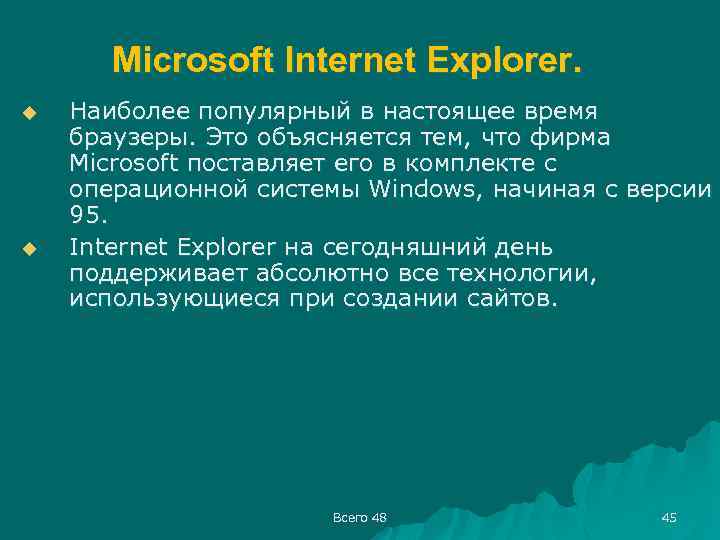 Microsoft Internet Explorer.

Наиболее популярный в настоящее время браузеры. Это объясняется тем, что фирма Microsoft поставляет его в комплекте с операционной системы Windows, начиная с версии 95.

Internet Explorer на сегодняшний день поддерживает абсолютно все технологии, использующиеся при создании сайтов.

Всего 48

45